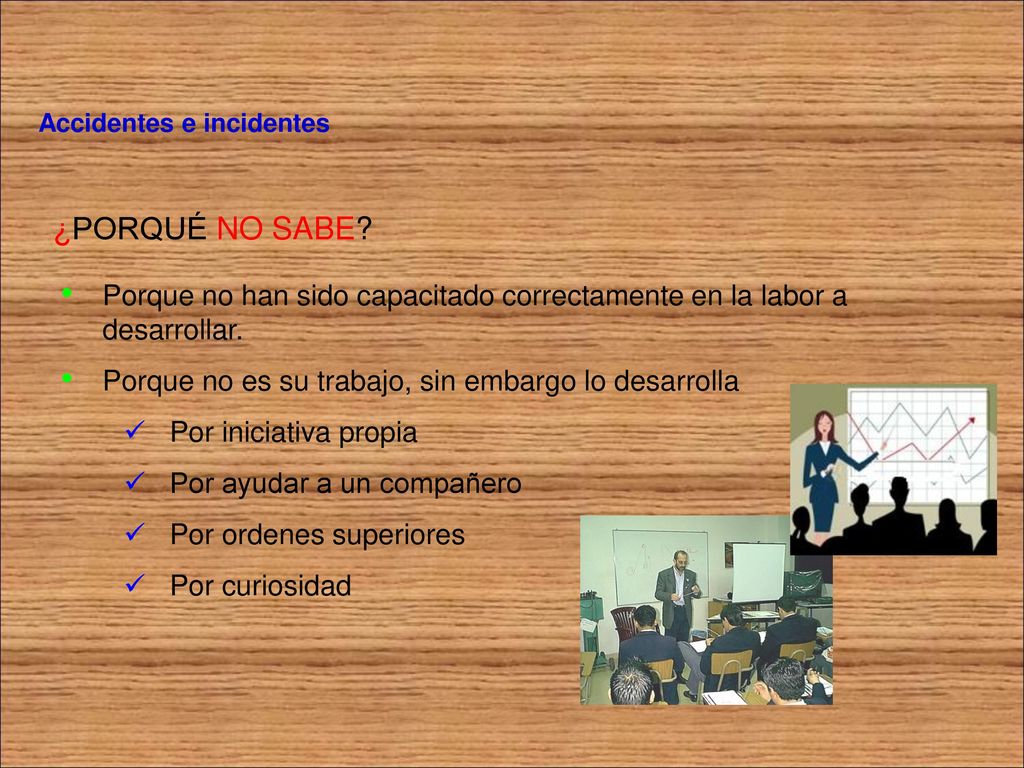 Accidentes e incidentes

¿PORQUÉ NO SABE?

• Porque no han sido capacitado correctamente en la labor a desarrollar.
• Porque no es su trabajo, sin embargo lo desarrolla
  ✓ Por iniciativa propia
  ✓ Por ayudar a un compañero
  ✓ Por ordenes superiores
  ✓ Por curiosidad